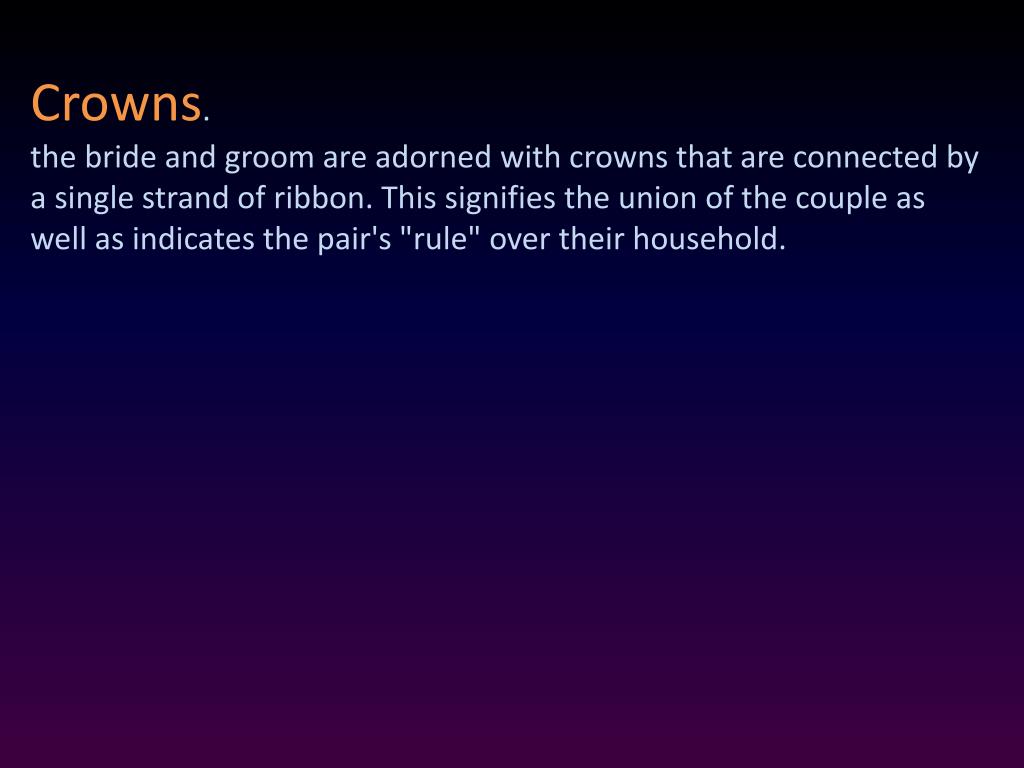 Crowns.
the bride and groom are adorned with crowns that are connected by a single strand of ribbon. This signifies the union of the couple as well as indicates the pair's "rule" over their household.